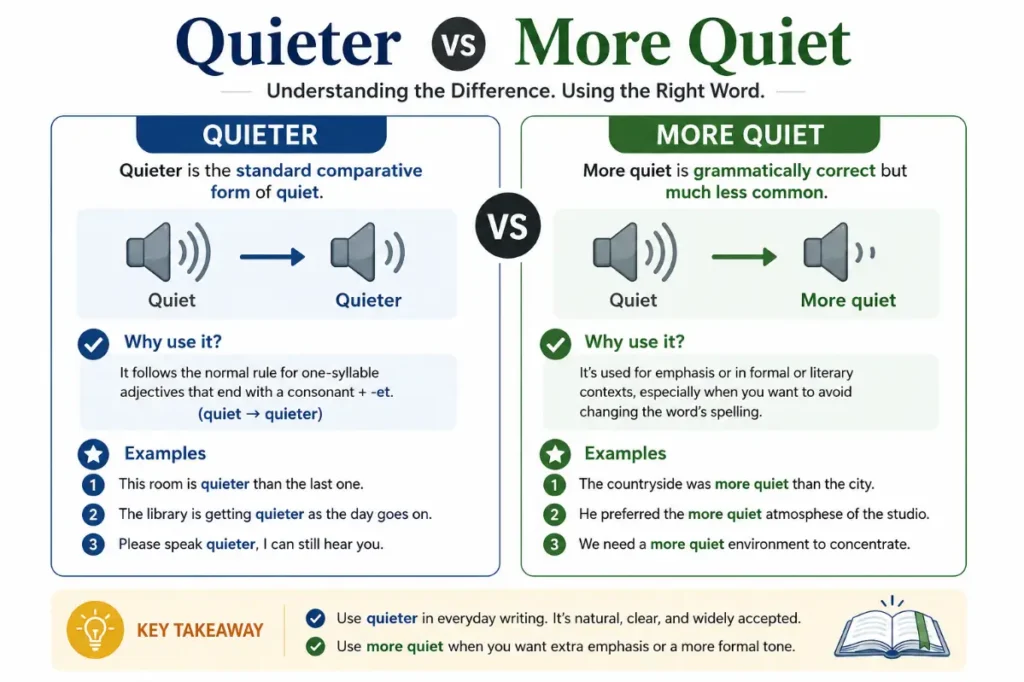 Quieter VS More Quiet

Understanding the Difference. Using the Right Word.

QUIETER

Quieter is the standard comparative form of quiet.

Quiet → Quieter

Why use it?

It follows the normal rule for one-syllable adjectives that end with a consonant + -et. (quiet → quieter)

Examples

1 This room is quieter than the last one.
2 The library is getting quieter as the day goes on.
3 Please speak quieter, I can still hear you.

VS

MORE QUIET

More quiet is grammatically correct but much less common.

Quiet → More quiet

Why use it?

It's used for emphasis or in formal or literary contexts, especially when you want to avoid changing the word's spelling.

Examples

1 The countryside was more quiet than the city.
2 He preferred the more quiet atmosphese of the studio.
3 We need a more quiet environment to concentrate.

KEY TAKEAWAY

Use quieter in everyday writing. It's natural, clear, and widely accepted.
Use more quiet when you want extra emphasis or a more formal tone.